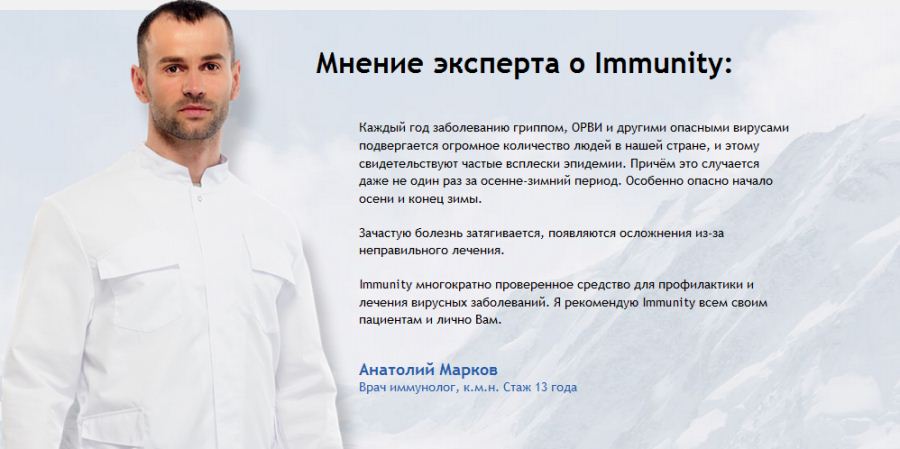 Мнение эксперта о Immunity:

Каждый год заболеванию гриппом, ОРВИ и другими опасными вирусами подвергается огромное количество людей в нашей стране, и этому свидетельствуют частые всплески эпидемии. Причём это случается даже не один раз за осенне-зимний период. Особенно опасно начало осени и конец зимы.

Зачастую болезнь затягивается, появляются осложнения из-за неправильного лечения.

Immunity многократно проверенное средство для профилактики и лечения вирусных заболеваний. Я рекомендую Immunity всем своим пациентам и лично Вам.

Анатолий Марков
Врач иммунолог, к.м.н. Стаж 13 года